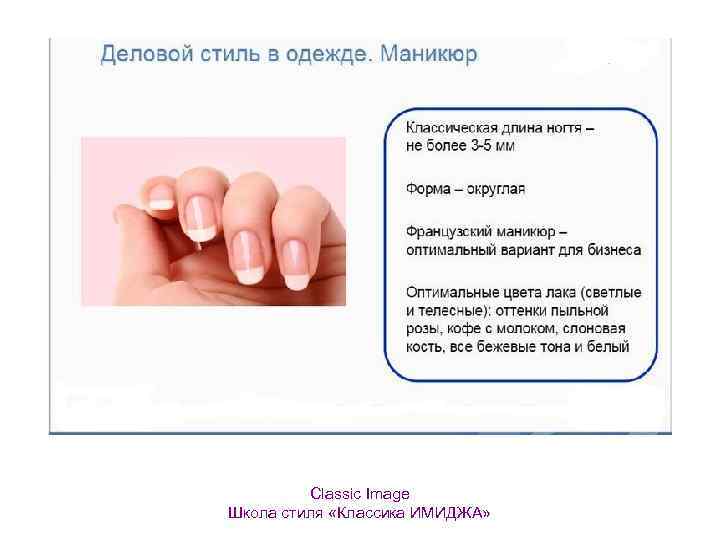 Деловой стиль в одежде. Маникюр

Классическая длина ногтя – не более 3-5 мм

Форма – округлая

Французский маникюр – оптимальный вариант для бизнеса

Оптимальные цвета лака (светлые и телесные): оттенки пыльной розы, кофе с молоком, слоновая кость, все бежевые тона и белый

Classic Image
Школа стиля «Классика ИМИДЖА»